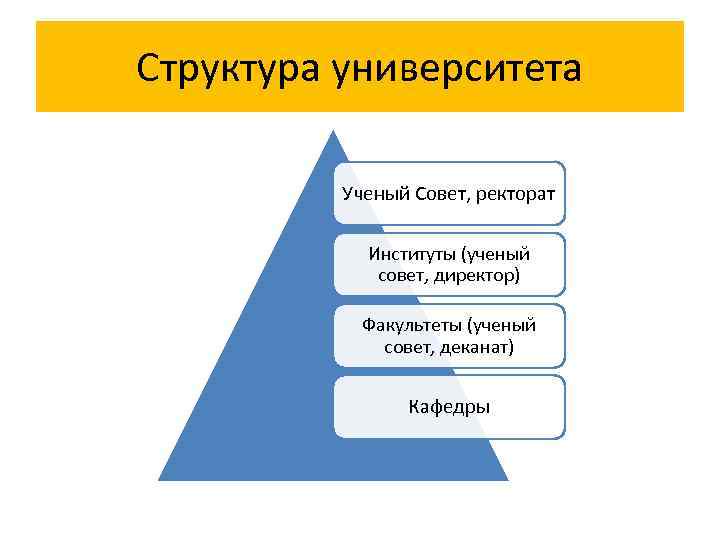 Структура университета

Ученый Совет, ректорат

Институты (ученый совет, директор)

Факультеты (ученый совет, деканат)

Кафедры